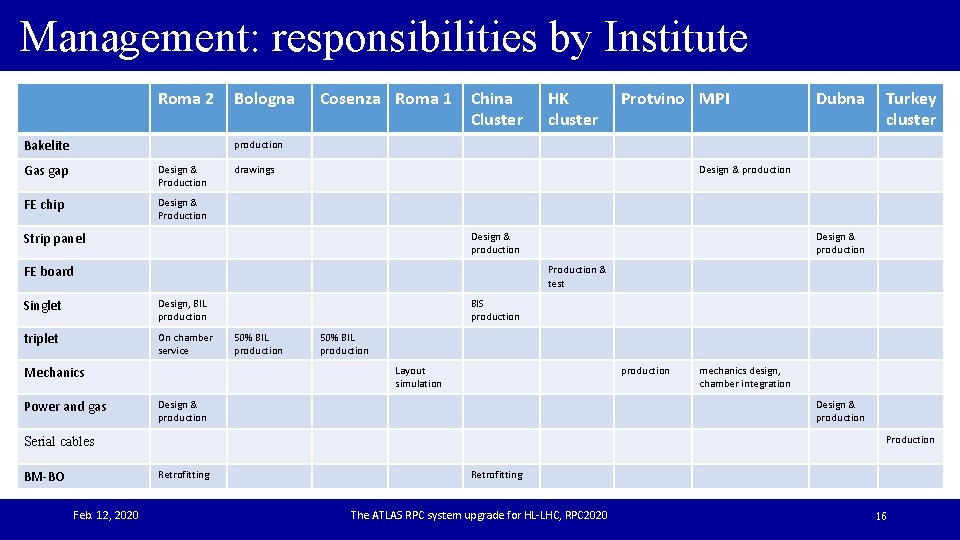 Management: responsibilities by Institute

| | Roma 2 | Bologna | Cosenza | Roma 1 | China Cluster | HK cluster | Protvino | MPI | Dubna | Turkey cluster |
|---|---|---|---|---|---|---|---|---|---|---|
| Bakelite | | production | | | | | | | | |
| Gas gap | Design & Production | drawings | | | | | | Design & production | | |
| FE chip | Design & Production | | | | | | | | | |
| Strip panel | | | | | Design & production | | | | Design & production | |
| FE board | | | | | | Production & test | | | | |
| Singlet | Design, BIL production | | | | BIS production | | | | | |
| triplet | On chamber service | 50% BIL production | 50% BIL production | | | | | | | |
| Mechanics | | | | Layout simulation | | | production | mechanics design, chamber integration | | |
| Power and gas | Design & production | | | | | | | | Design & production | |
| Serial cables | | | | | | | | | | Production |
| BM-BO | Retrofitting | | | | Retrofitting | | | | | |

Feb. 12, 2020

The ATLAS RPC system upgrade for HL-LHC, RPC2020

16